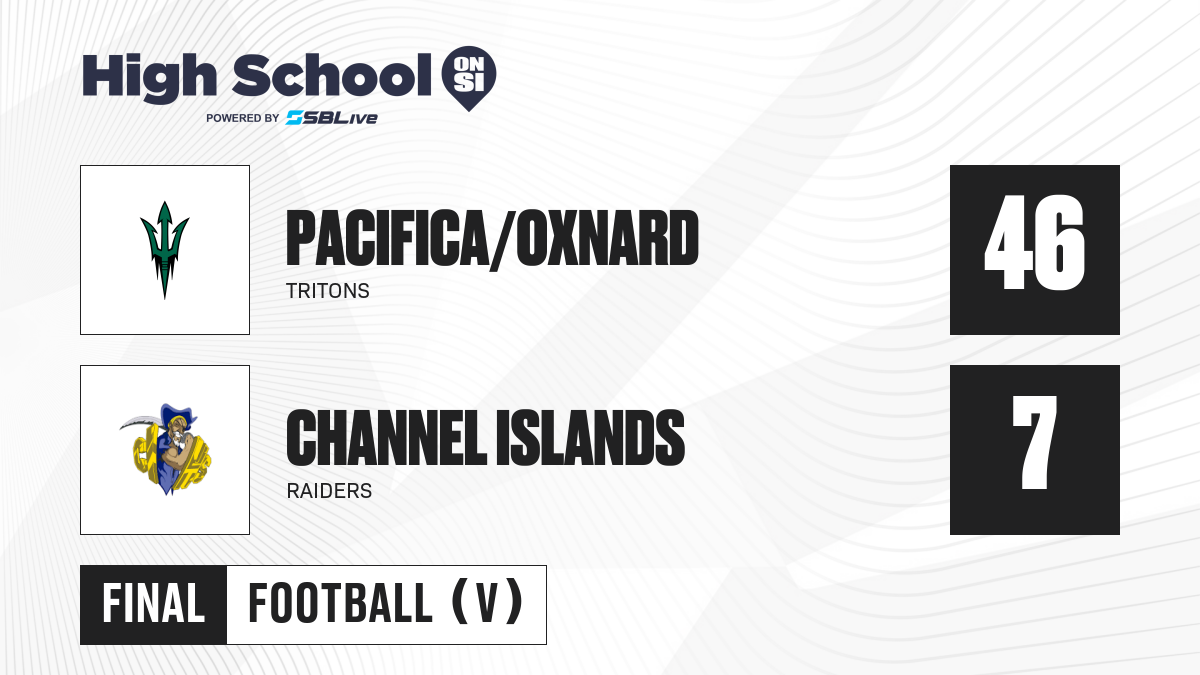 High School ON SI
POWERED BY SBLive

PACIFICA/OXNARD
TRITONS
46

CHANNEL ISLANDS
RAIDERS
7

FINAL
FOOTBALL (V)